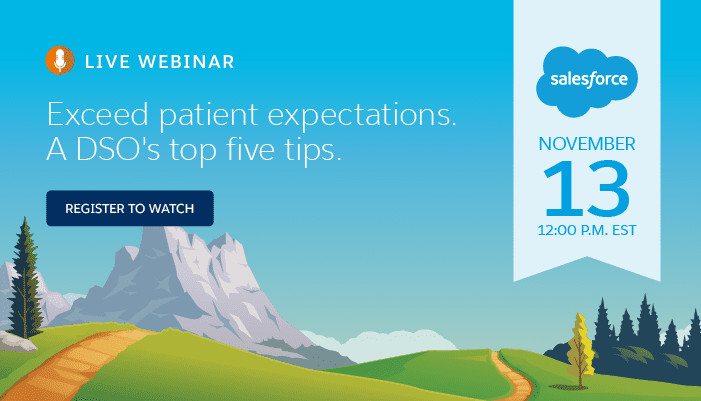 LIVE WEBINAR

Exceed patient expectations. A DSO's top five tips.

REGISTER TO WATCH

salesforce

NOVEMBER
13
12:00 P.M. EST